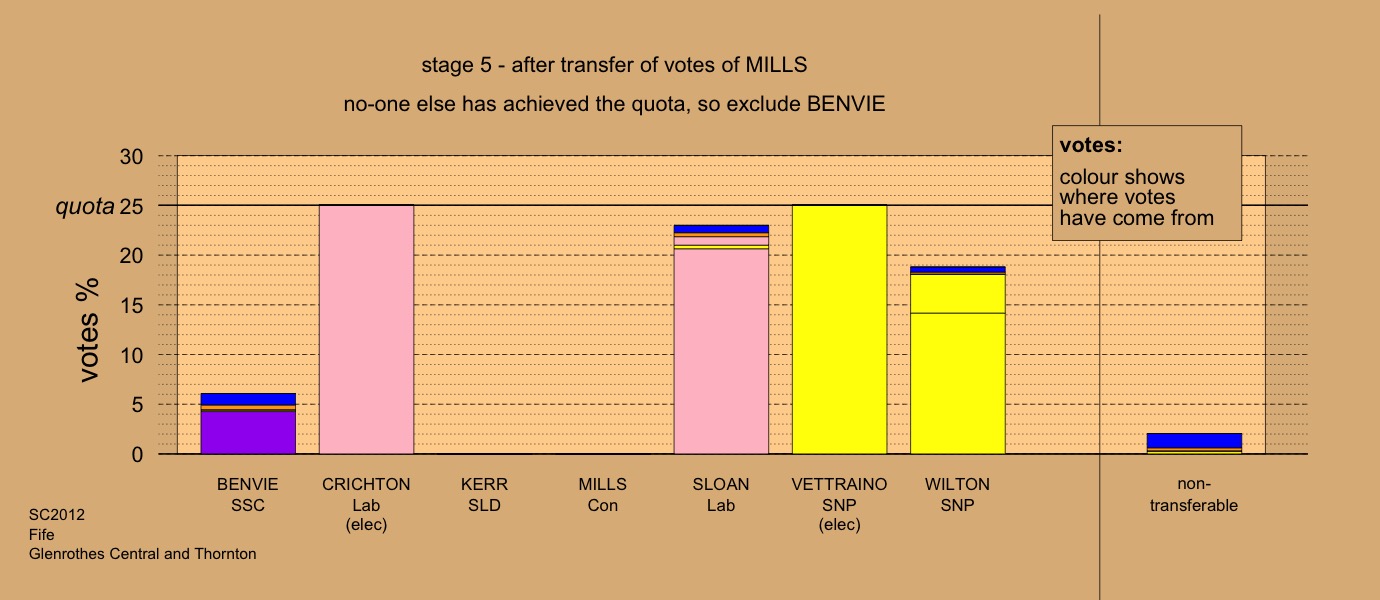 stage 5 - after transfer of votes of MILLS

no-one else has achieved the quota, so exclude BENVIE

votes:
colour shows where votes have come from

votes %

30
quota 25
20
15
10
5
0

BENVIE SSC

CRICHTON Lab (elec)

KERR SLD

MILLS Con

SLOAN Lab

VETTRAINO SNP (elec)

WILTON SNP

non-transferable

SC2012
Fife
Glenrothes Central and Thornton